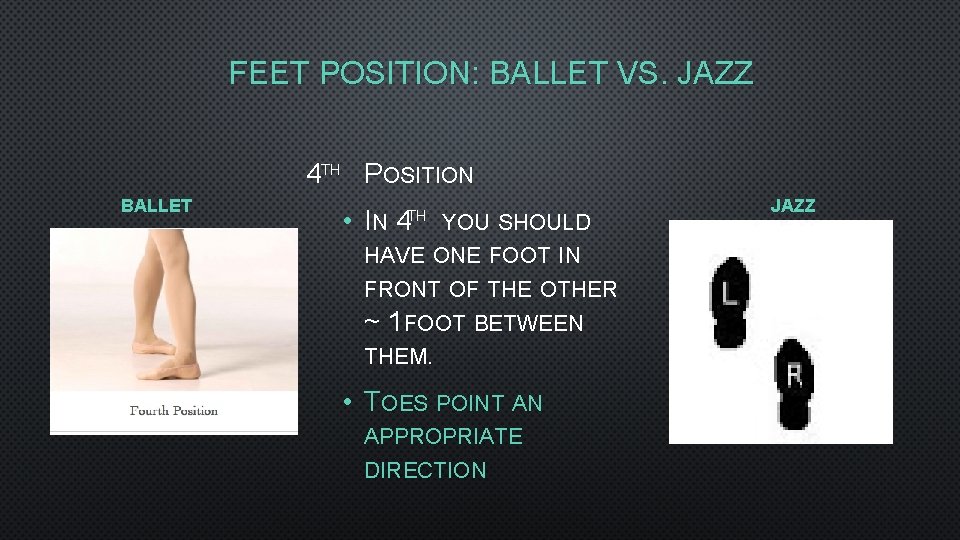 FEET POSITION: BALLET VS. JAZZ

BALLET

Fourth Position

4TH POSITION

• IN 4TH YOU SHOULD HAVE ONE FOOT IN FRONT OF THE OTHER ~ 1FOOT BETWEEN THEM.

• TOES POINT AN APPROPRIATE DIRECTION

JAZZ

L

R